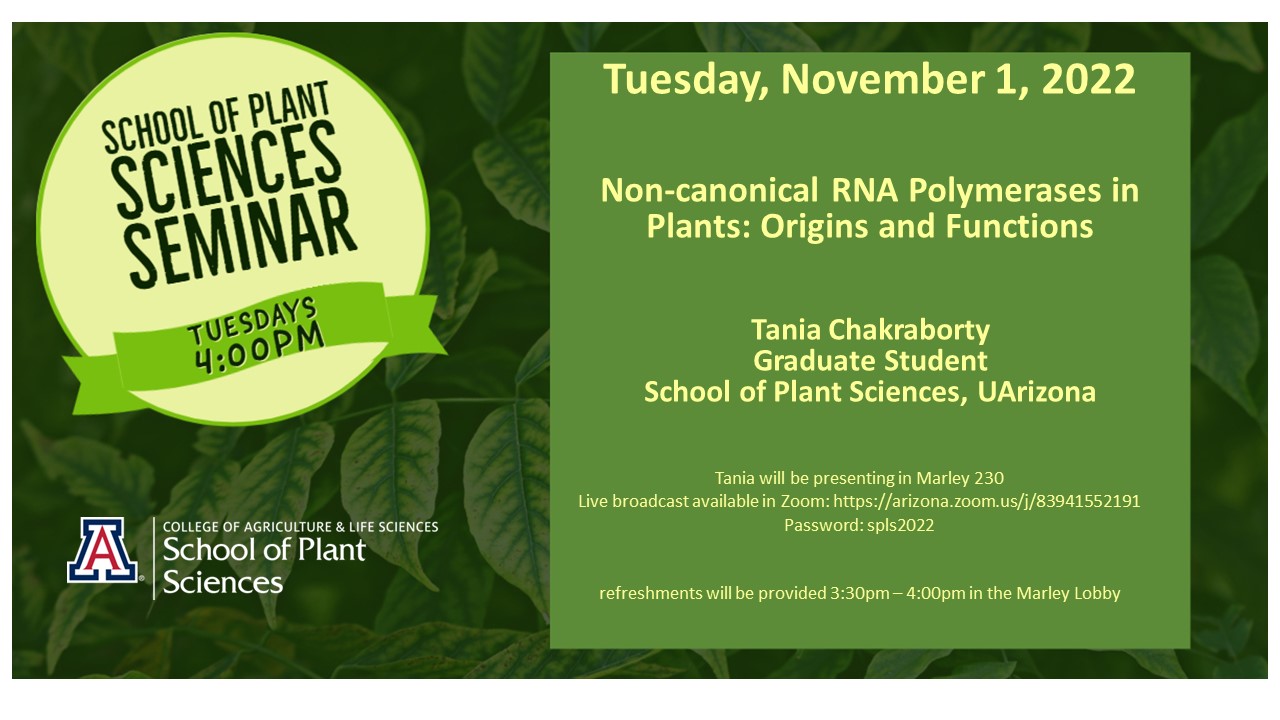 SCHOOL OF PLANT SCIENCES SEMINAR

TUESDAYS 4:00PM

A

COLLEGE OF AGRICULTURE & LIFE SCIENCES
School of Plant Sciences

Tuesday, November 1, 2022

Non-canonical RNA Polymerases in Plants: Origins and Functions

Tania Chakraborty
Graduate Student
School of Plant Sciences, UArizona

Tania will be presenting in Marley 230
Live broadcast available in Zoom: https://arizona.zoom.us/j/83941552191
Password: spls2022

refreshments will be provided 3:30pm – 4:00pm in the Marley Lobby